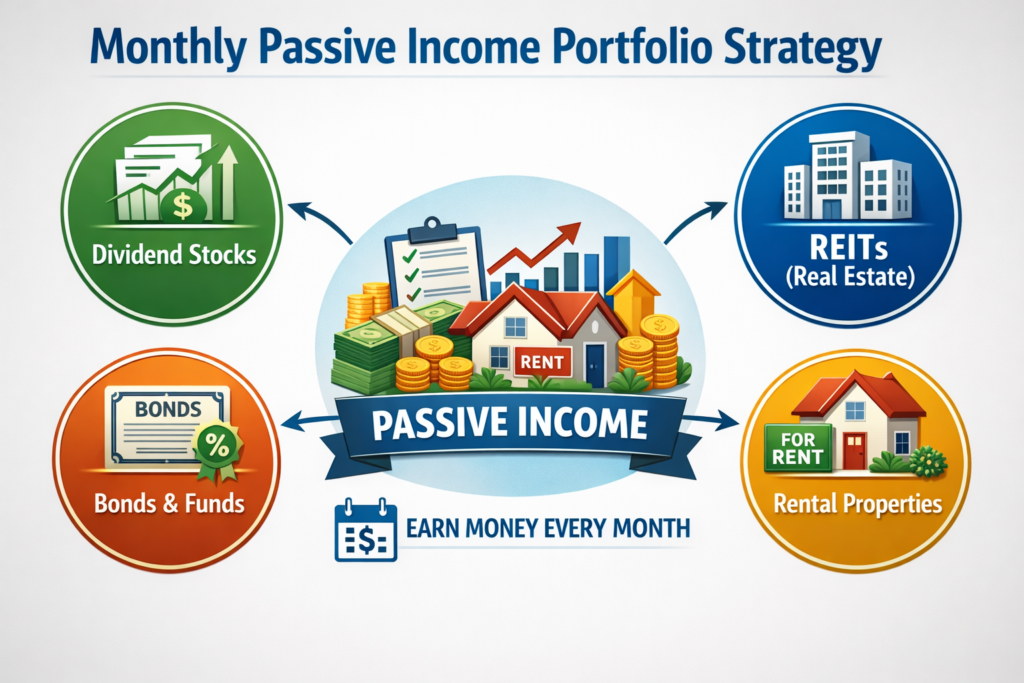 Monthly Passive Income Portfolio Strategy

$

Dividend Stocks

REITs
(Real Estate)

RENT

PASSIVE INCOME

BONDS

%

Bonds & Funds

FOR RENT

Rental Properties

$

EARN MONEY EVERY MONTH